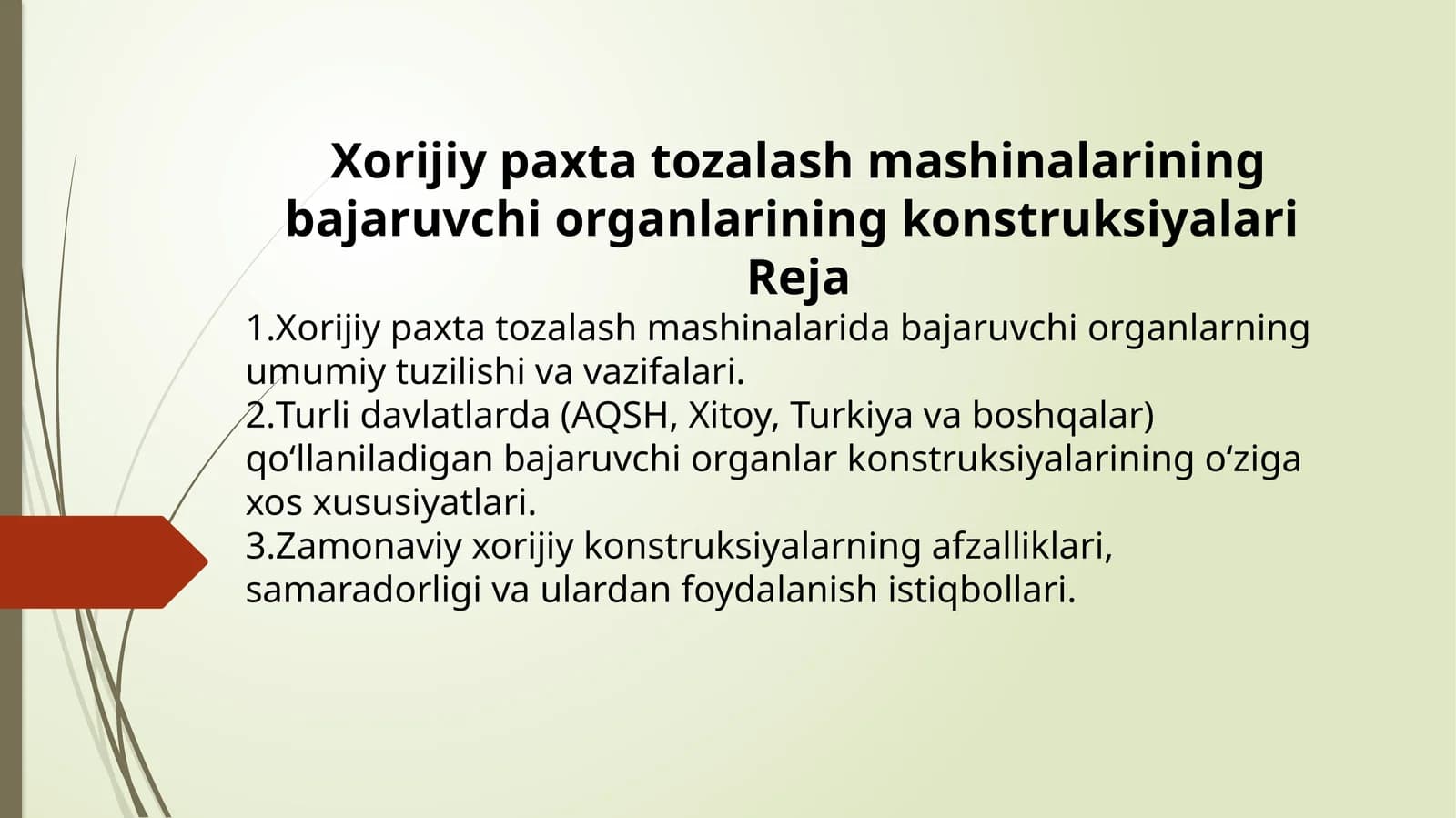 Xorijiy paxta tozalash mashinalarining bajaruvchi organlarining konstruksiyalari
Reja

1.Xorijiy paxta tozalash mashinalarida bajaruvchi organlarning umumiy tuzilishi va vazifalari.
2.Turli davlatlarda (AQSH, Xitoy, Turkiya va boshqalar) qo‘llaniladigan bajaruvchi organlar konstruksiyalarining o‘ziga xos xususiyatlari.
3.Zamonaviy xorijiy konstruksiyalarning afzalliklari, samaradorligi va ulardan foydalanish istiqbollari.